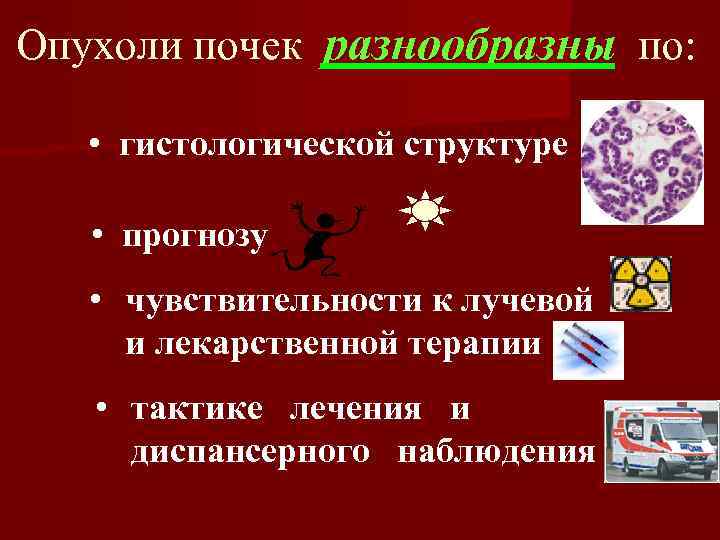 Опухоли почек разнообразны по:

• гистологической структуре

• прогнозу

• чувствительности к лучевой и лекарственной терапии

• тактике лечения и диспансерного наблюдения